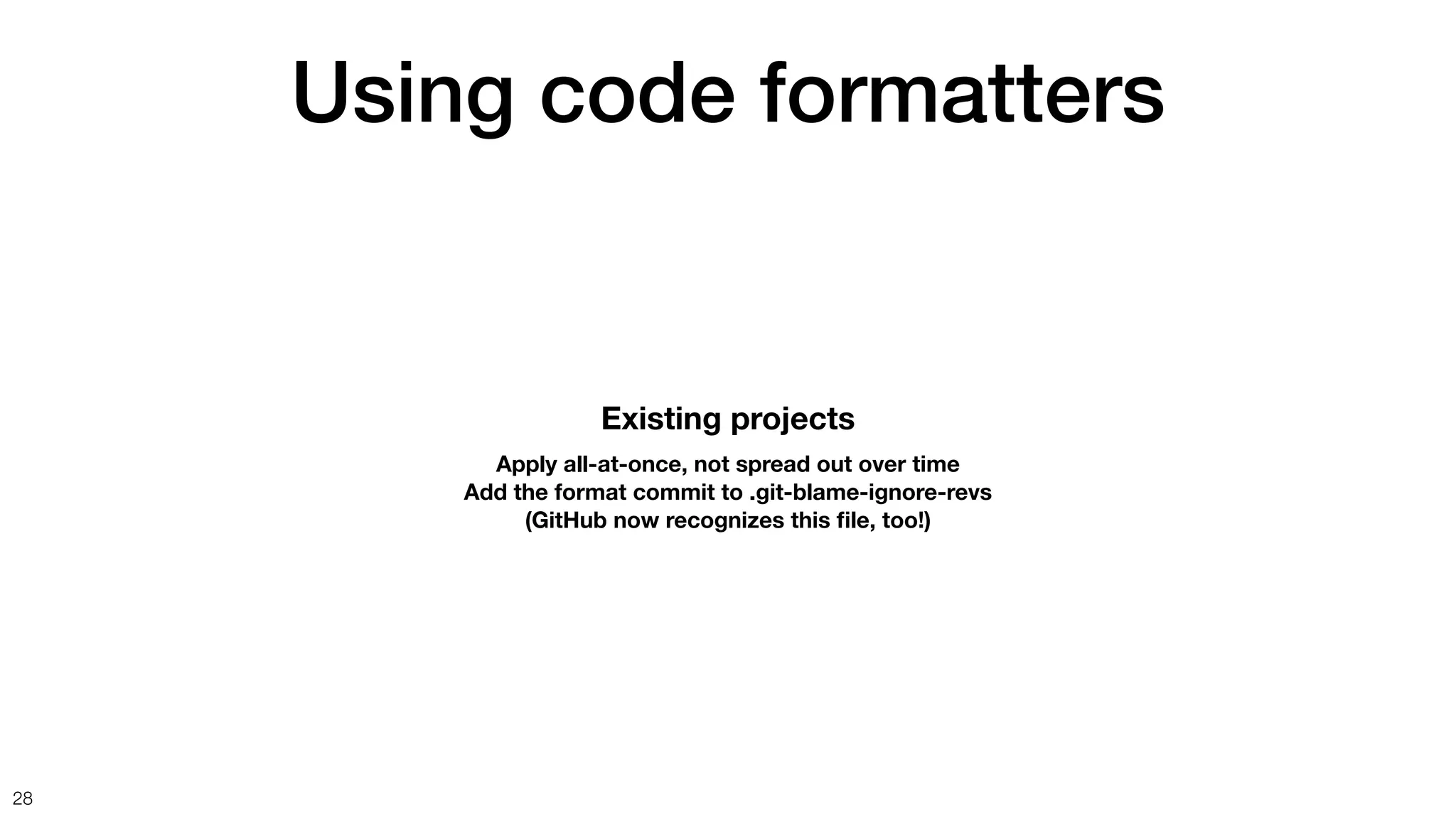 Using code formatters

Existing projects

Apply all-at-once, not spread out over time
Add the format commit to .git-blame-ignore-revs
(GitHub now recognizes this file, too!)

28